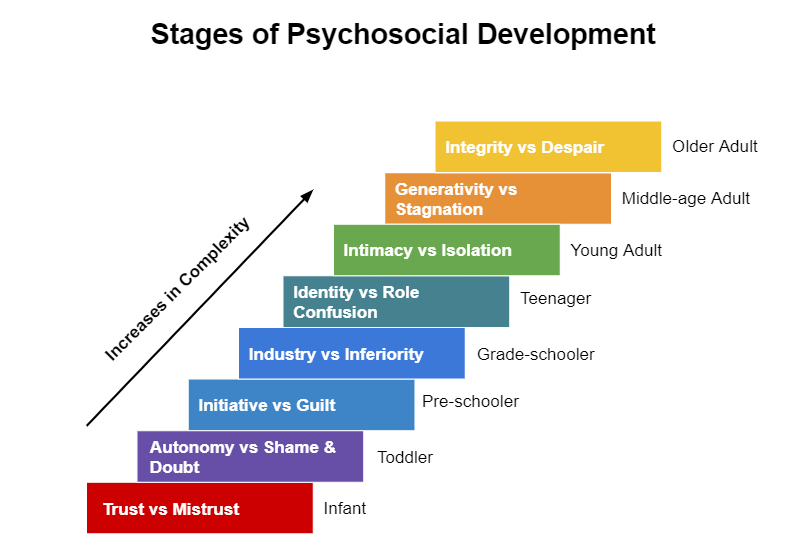 Stages of Psychosocial Development

Increases in Complexity

Integrity vs Despair Older Adult

Generativity vs Stagnation Middle-age Adult

Intimacy vs Isolation Young Adult

Identity vs Role Confusion Teenager

Industry vs Inferiority Grade-schooler

Initiative vs Guilt Pre-schooler

Autonomy vs Shame & Doubt Toddler

Trust vs Mistrust Infant